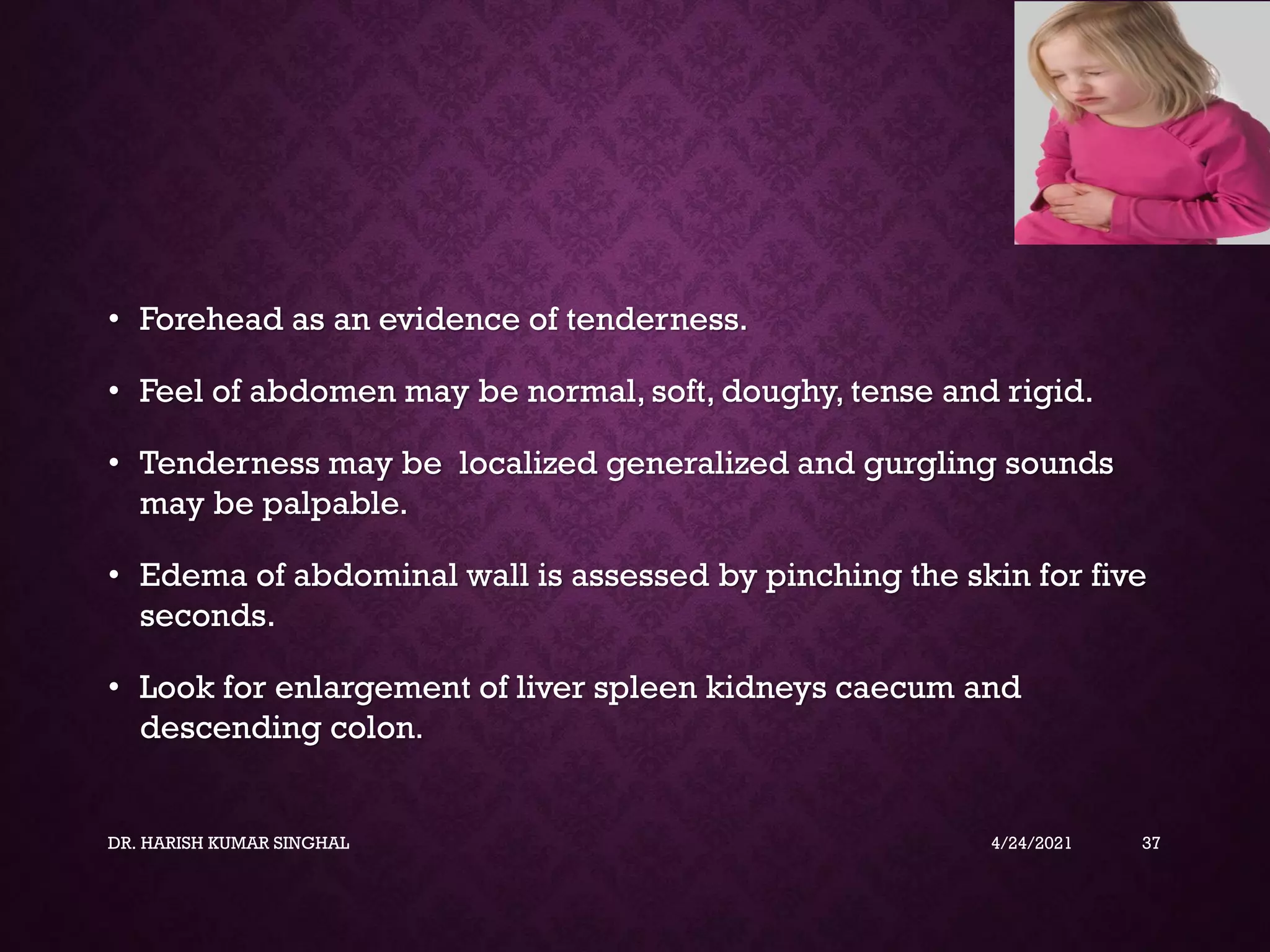 • Forehead as an evidence of tenderness.

• Feel of abdomen may be normal, soft, doughy, tense and rigid.

• Tenderness may be localized generalized and gurgling sounds may be palpable.

• Edema of abdominal wall is assessed by pinching the skin for five seconds.

• Look for enlargement of liver spleen kidneys caecum and descending colon.

DR. HARISH KUMAR SINGHAL

4/24/2021

37